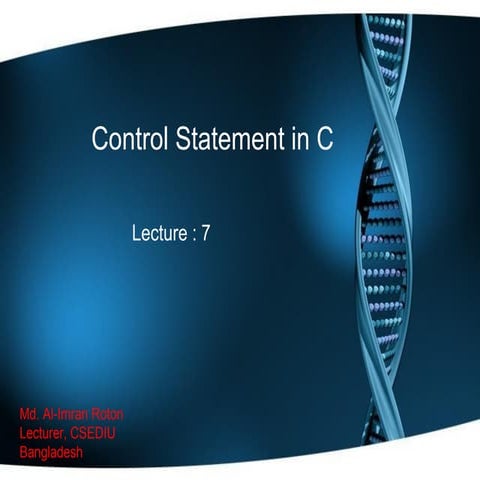 Control Statement in C

Lecture : 7

Md. Al-Imran Roton
Lecturer, CSEDIU
Bangladesh